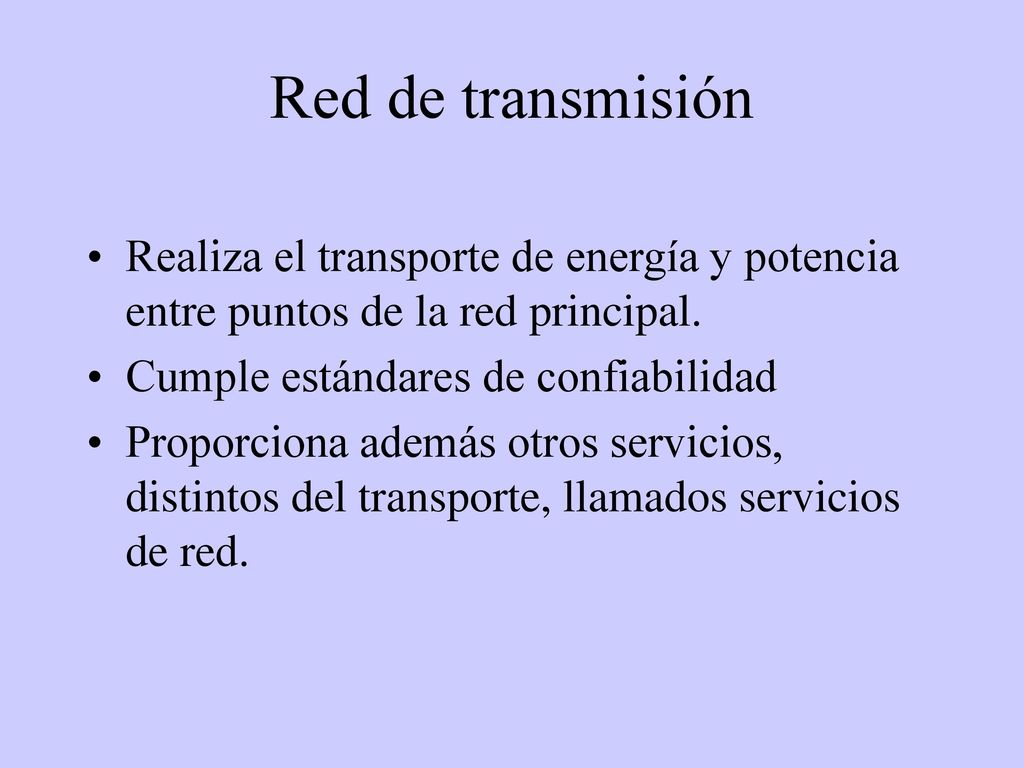 Red de transmisión

• Realiza el transporte de energía y potencia entre puntos de la red principal.
• Cumple estándares de confiabilidad
• Proporciona además otros servicios, distintos del transporte, llamados servicios de red.